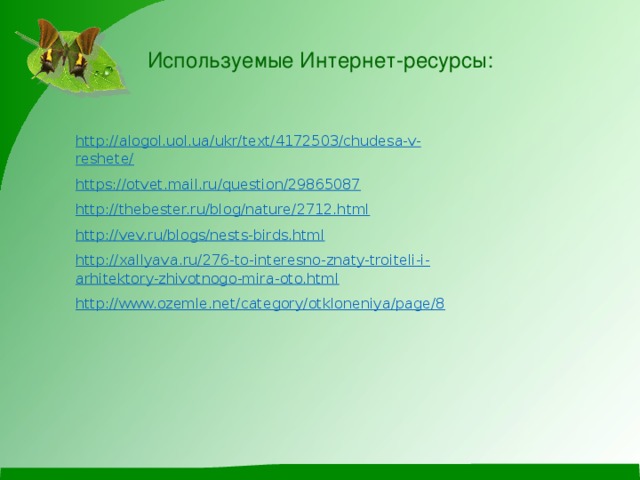 Используемые Интернет-ресурсы:

http://alogol.uol.ua/ukr/text/4172503/chudesa-v-reshete/

https://otvet.mail.ru/question/29865087

http://thebester.ru/blog/nature/2712.html

http://vev.ru/blogs/nests-birds.html

http://xallyava.ru/276-to-interesno-znaty-troiteli-i-arhitektory-zhivotnogo-mira-oto.html

http://www.ozemle.net/category/otkloneniya/page/8